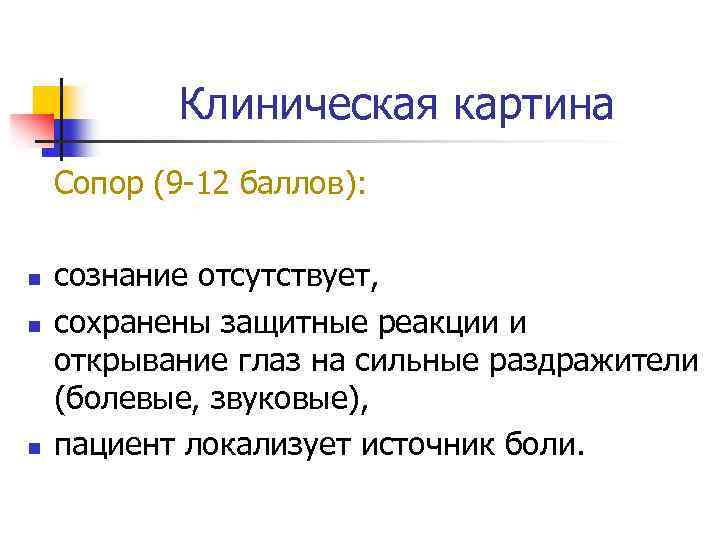 Клиническая картина

Сопор (9-12 баллов):

- сознание отсутствует,
- сохранены защитные реакции и открывание глаз на сильные раздражители (болевые, звуковые),
- пациент локализует источник боли.